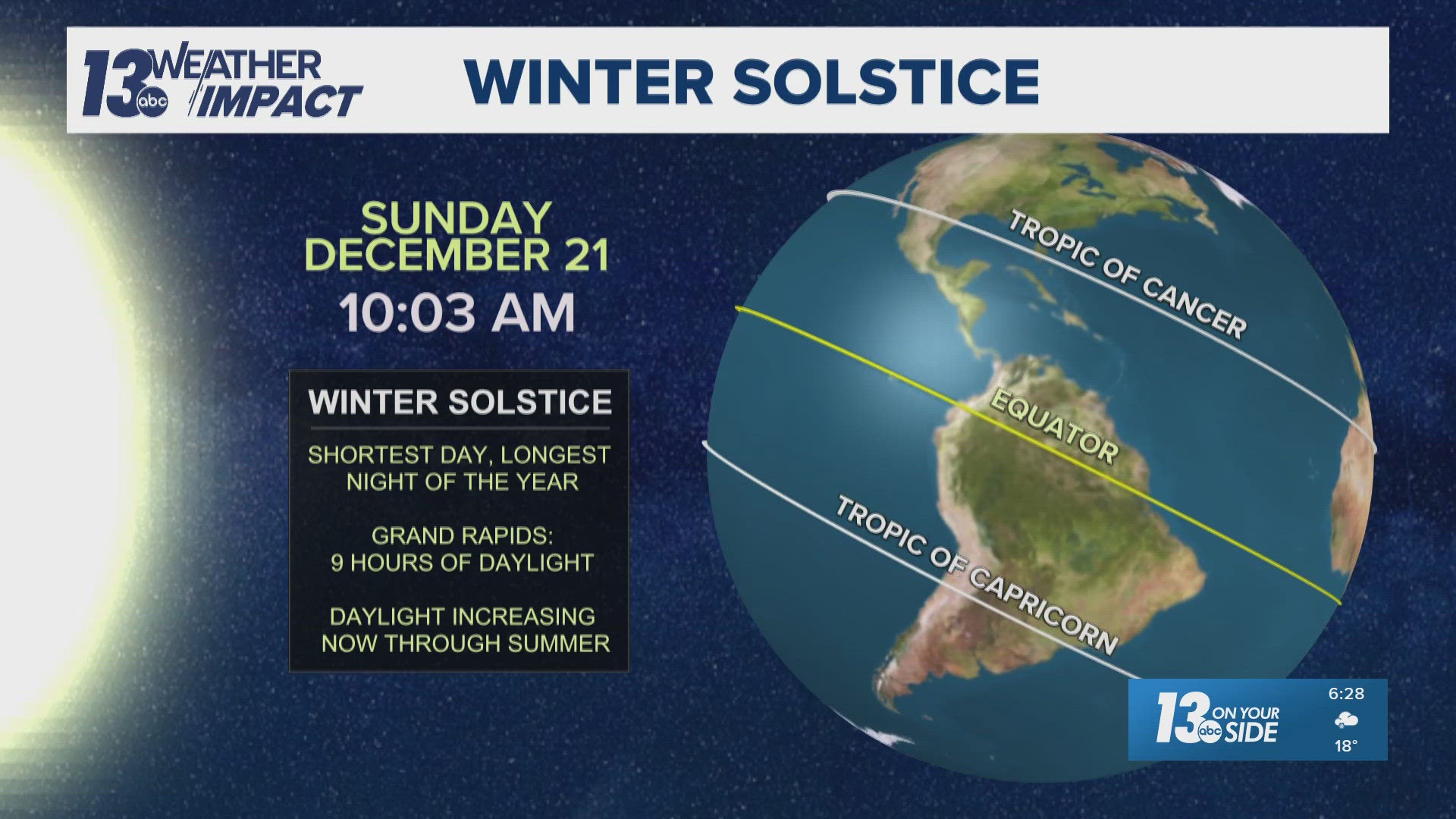 13 abc WEATHER IMPACT

WINTER SOLSTICE

SUNDAY DECEMBER 21
10:03 AM

WINTER SOLSTICE

SHORTEST DAY, LONGEST NIGHT OF THE YEAR

GRAND RAPIDS: 9 HOURS OF DAYLIGHT

DAYLIGHT INCREASING NOW THROUGH SUMMER

TROPIC OF CANCER

EQUATOR

TROPIC OF CAPRICORN

13 abc ON YOUR SIDE
6:28
18°